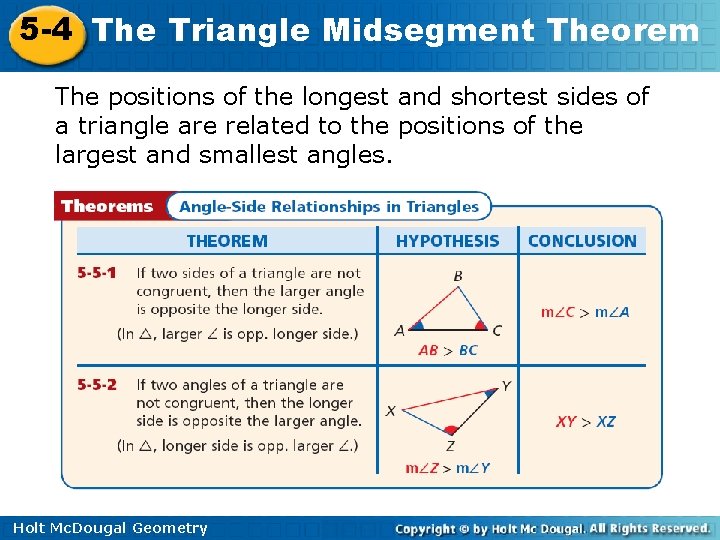 5-4 The Triangle Midsegment Theorem

The positions of the longest and shortest sides of a triangle are related to the positions of the largest and smallest angles.

Theorems Angle-Side Relationships in Triangles

| THEOREM | HYPOTHESIS | CONCLUSION |
|---|---|---|
| 5-5-1 If two sides of a triangle are not congruent, then the larger angle is opposite the longer side. (In $\triangle$, larger $\angle$ is opp. longer side.) | B A C $AB > BC$ | $m\angle C > m\angle A$ |
| 5-5-2 If two angles of a triangle are not congruent, then the longer side is opposite the larger angle. (In $\triangle$, longer side is opp. larger $\angle$.) | Y X Z $m\angle Z > m\angle Y$ | $XY > XZ$ |

Holt McDougal Geometry

Copyright © by Holt Mc Dougal. All Rights Reserved.